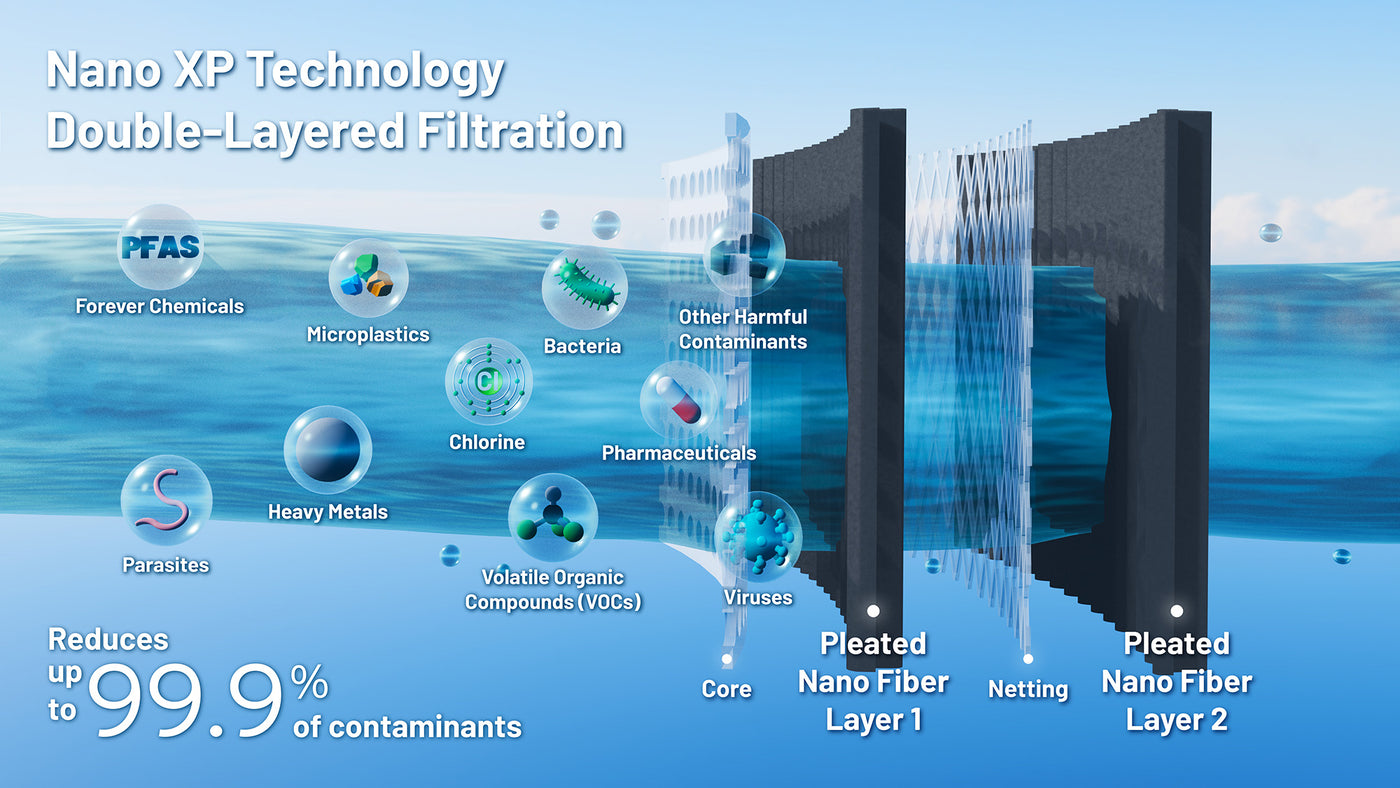 Nano XP Technology
Double-Layered Filtration

PFAS
Forever Chemicals

Microplastics

Bacteria

Other Harmful Contaminants

Cl
Chlorine

Pharmaceuticals

Heavy Metals

Parasites

Volatile Organic Compounds (VOCs)

Viruses

Reduces up to 99.9% of contaminants

Core

Pleated Nano Fiber Layer 1

Netting

Pleated Nano Fiber Layer 2